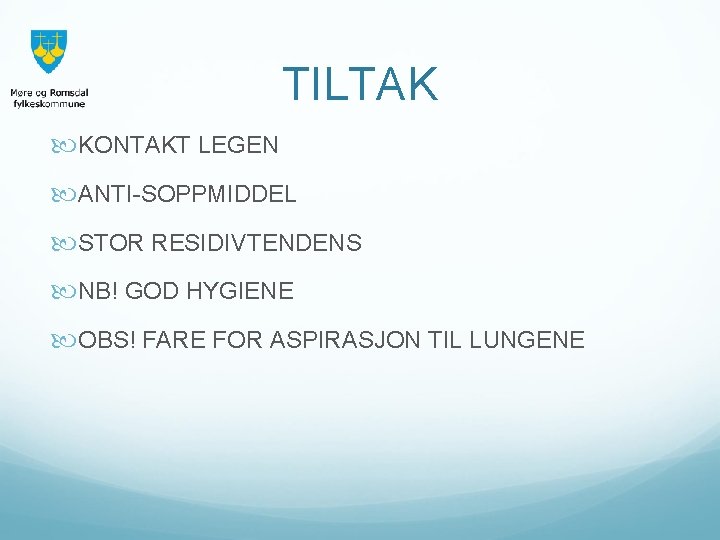 Møre og Romsdal fylkeskommune

TILTAK

KONTAKT LEGEN

ANTI-SOPPMIDDEL

STOR RESIDIVTENDENS

NB! GOD HYGIENE

OBS! FARE FOR ASPIRASJON TIL LUNGENE